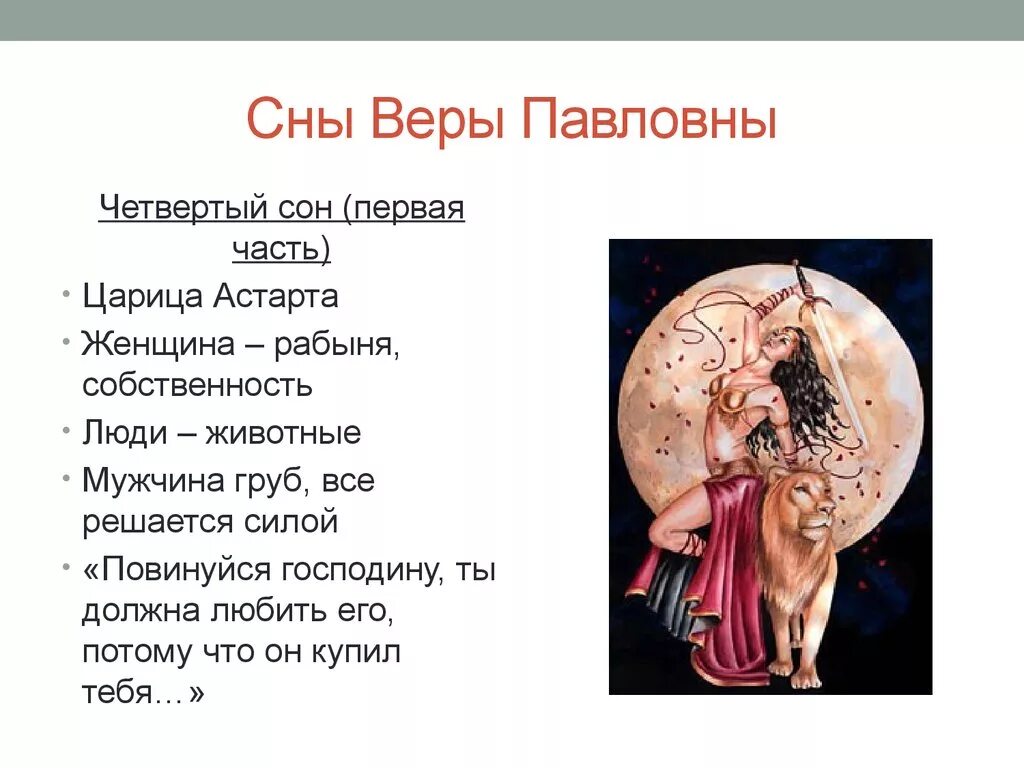 Сны Веры Павловны

Четвертый сон (первая часть)

• Царица Астарта
• Женщина – рабыня, собственность
• Люди – животные
• Мужчина груб, все решается силой
• «Повинуйся господину, ты должна любить его, потому что он купил тебя…»